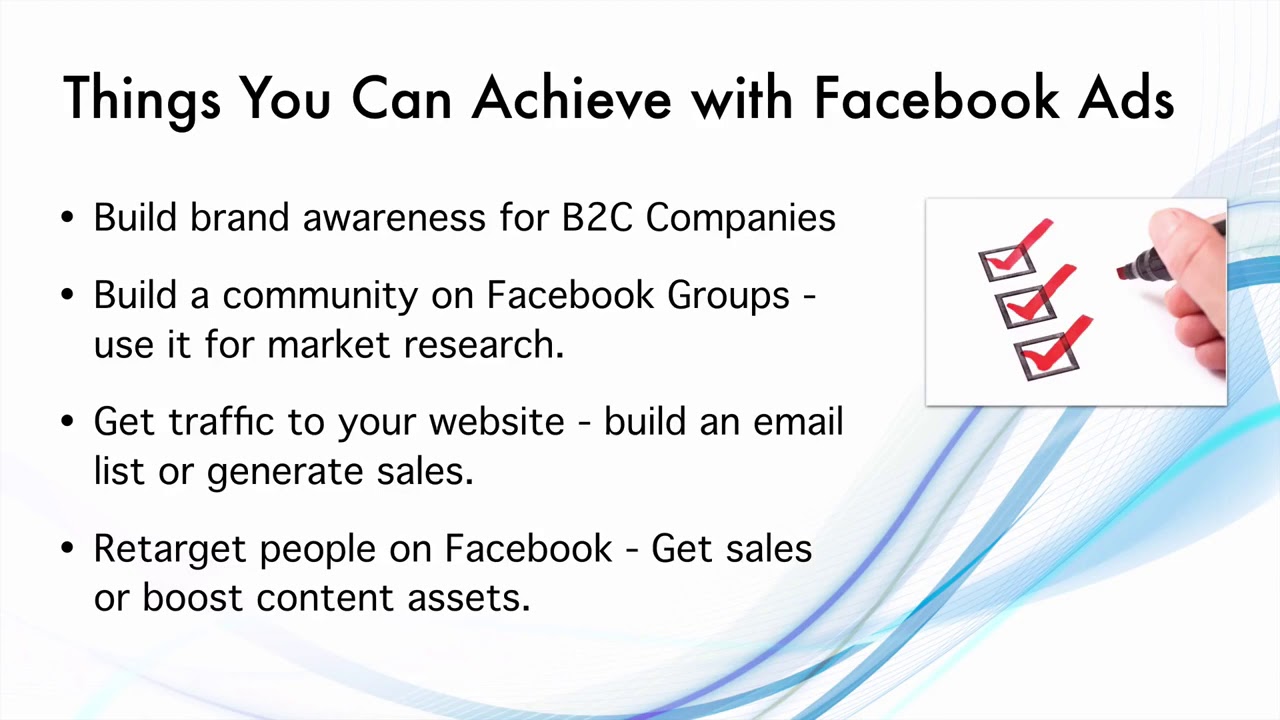 Things You Can Achieve with Facebook Ads

• Build brand awareness for B2C Companies

• Build a community on Facebook Groups - use it for market research.

• Get traffic to your website - build an email list or generate sales.

• Retarget people on Facebook - Get sales or boost content assets.